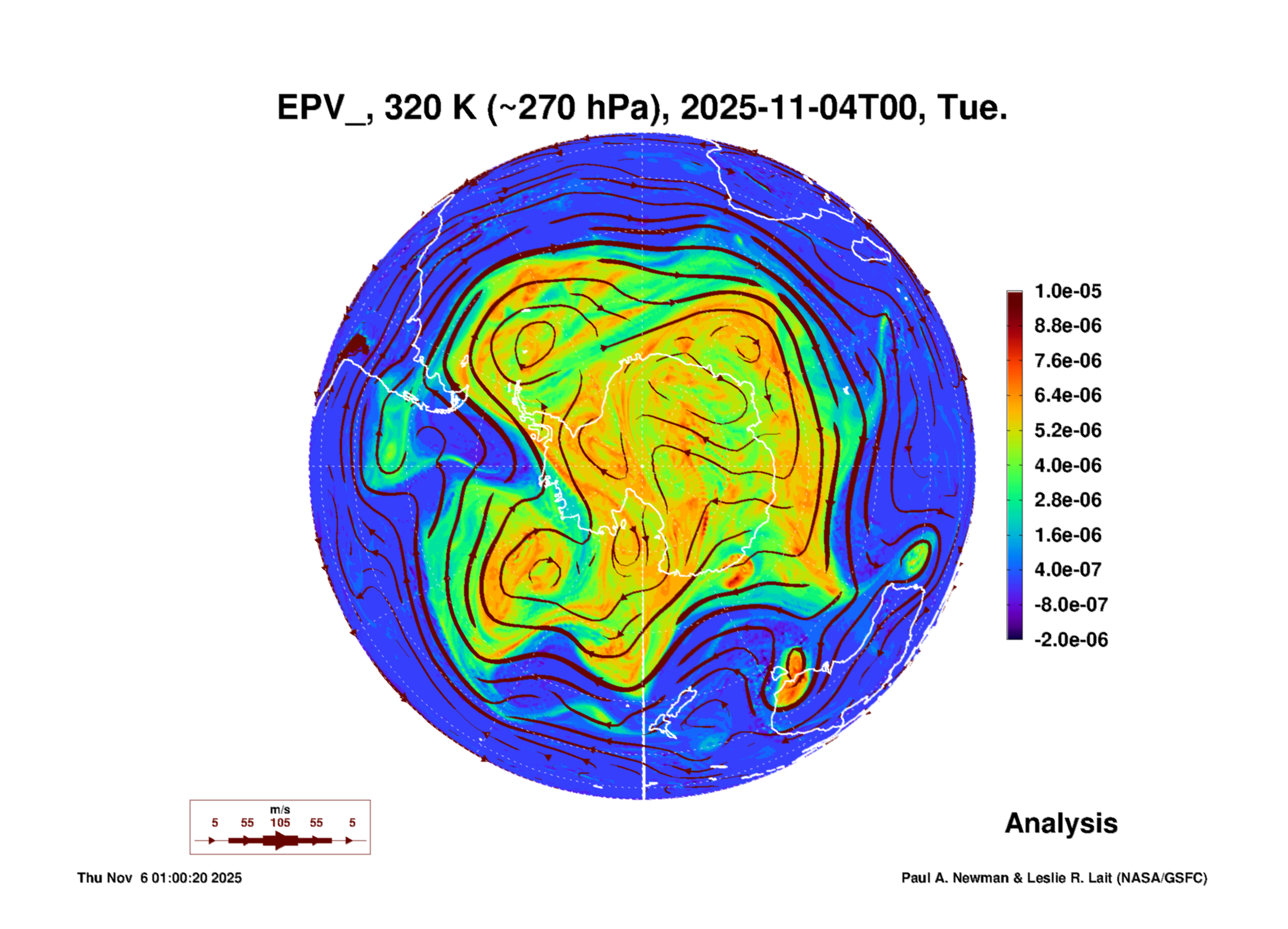 EPV_, 320 K (~270 hPa), 2025-11-04T00, Tue.

1.0e-05
8.8e-06
7.6e-06
6.4e-06
5.2e-06
4.0e-06
2.8e-06
1.6e-06
4.0e-07
-8.0e-07
-2.0e-06

m/s
5 55 105 55 5

Analysis

Thu Nov 6 01:00:20 2025

Paul A. Newman & Leslie R. Lait (NASA/GSFC)